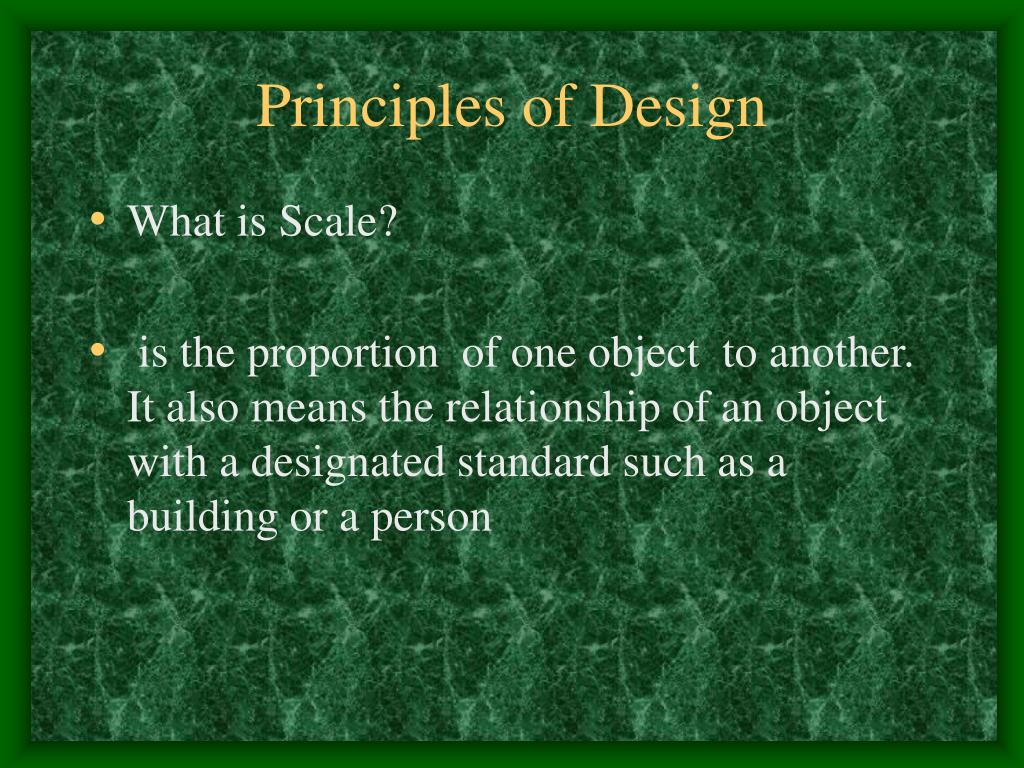 Principles of Design

• What is Scale?

• is the proportion of one object to another. It also means the relationship of an object with a designated standard such as a building or a person